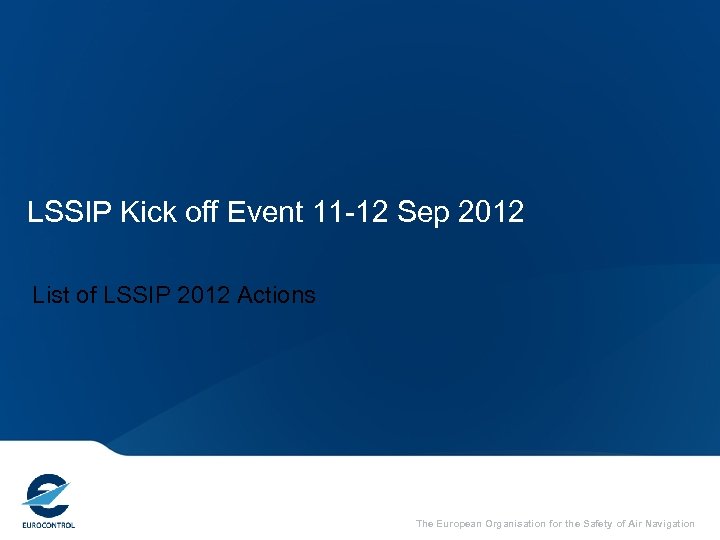 LSSIP Kick off Event 11-12 Sep 2012

List of LSSIP 2012 Actions

EUROCONTROL

The European Organisation for the Safety of Air Navigation